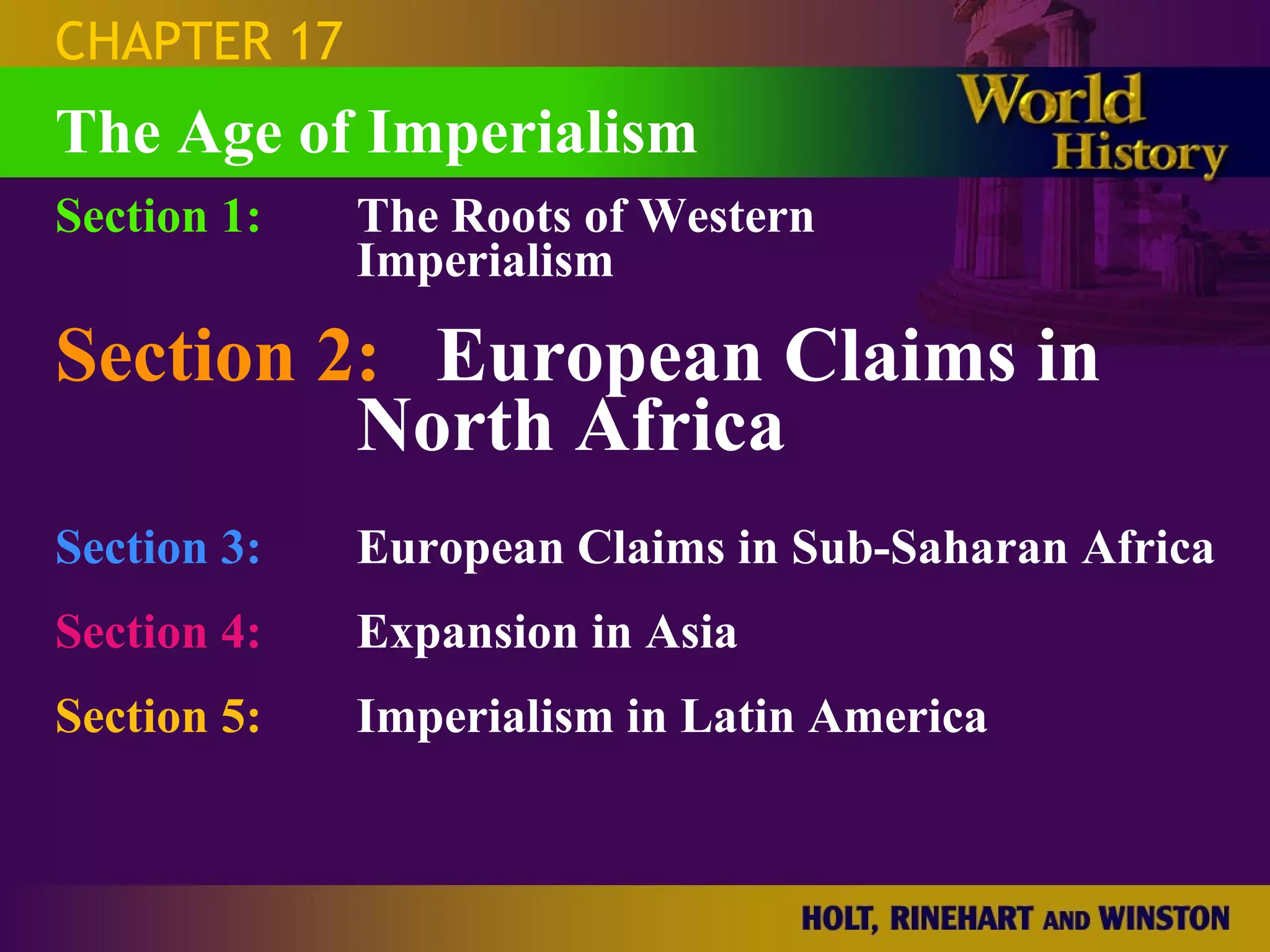 CHAPTER 17

The Age of Imperialism

World History

Section 1: The Roots of Western Imperialism

Section 2: European Claims in North Africa

Section 3: European Claims in Sub-Saharan Africa

Section 4: Expansion in Asia

Section 5: Imperialism in Latin America

HOLT, RINEHART AND WINSTON